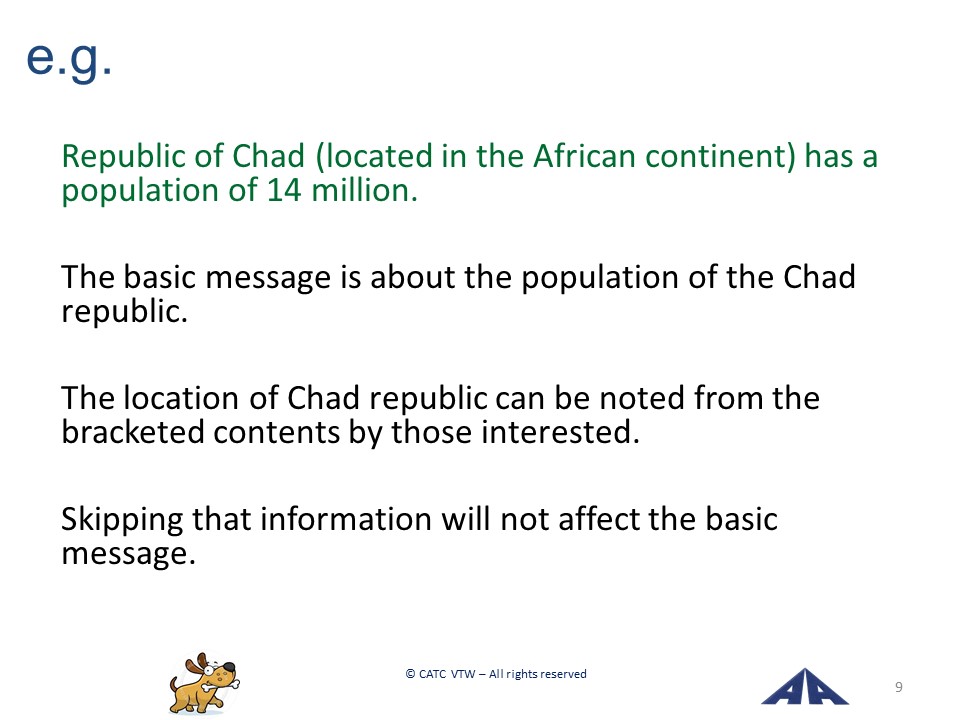 e.g.

Republic of Chad (located in the African continent) has a population of 14 million.

The basic message is about the population of the Chad republic.

The location of Chad republic can be noted from the bracketed contents by those interested.

Skipping that information will not affect the basic message.

© CATC VTW – All rights reserved

9